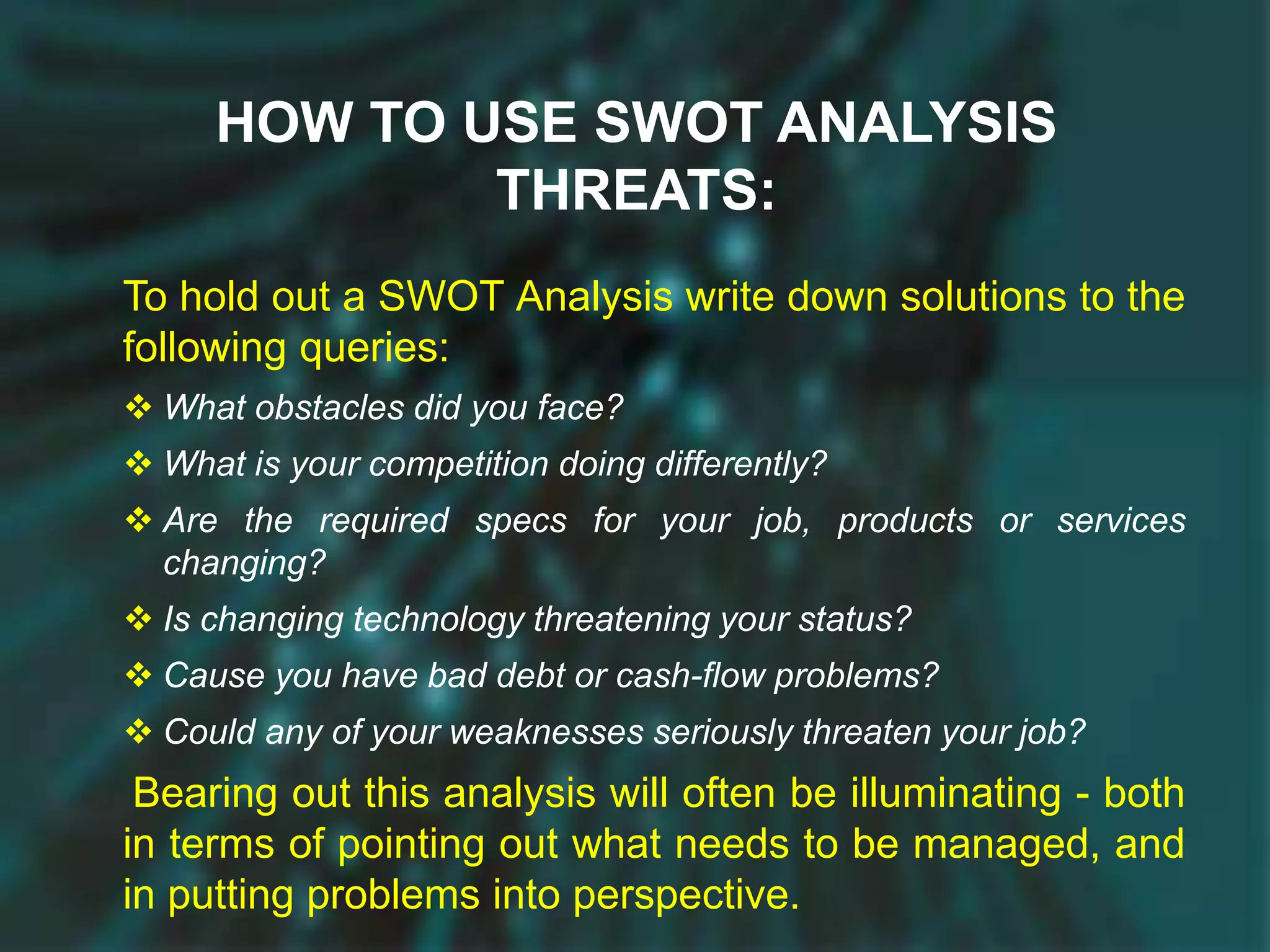 HOW TO USE SWOT ANALYSIS
THREATS:

To hold out a SWOT Analysis write down solutions to the following queries:

❖ What obstacles did you face?
❖ What is your competition doing differently?
❖ Are the required specs for your job, products or services changing?
❖ Is changing technology threatening your status?
❖ Cause you have bad debt or cash-flow problems?
❖ Could any of your weaknesses seriously threaten your job?

Bearing out this analysis will often be illuminating - both in terms of pointing out what needs to be managed, and in putting problems into perspective.